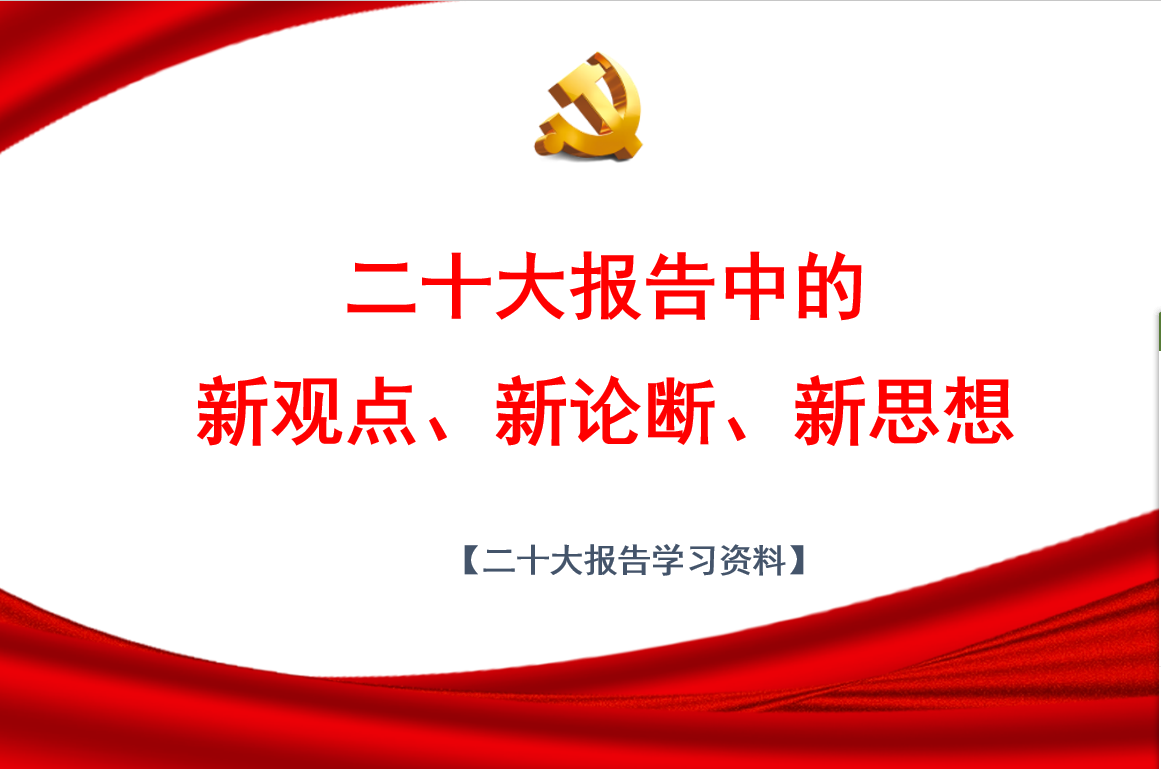 二十大报告中的
新观点、新论断、新思想

【二十大报告学习资料】